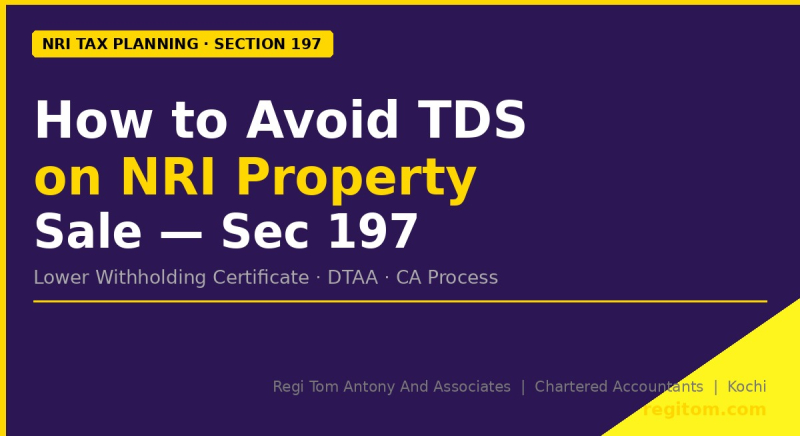 NRI TAX PLANNING · SECTION 197

How to Avoid TDS on NRI Property Sale — Sec 197

Lower Withholding Certificate · DTAA · CA Process

Regi Tom Antony And Associates | Chartered Accountants | Kochi
regitom.com